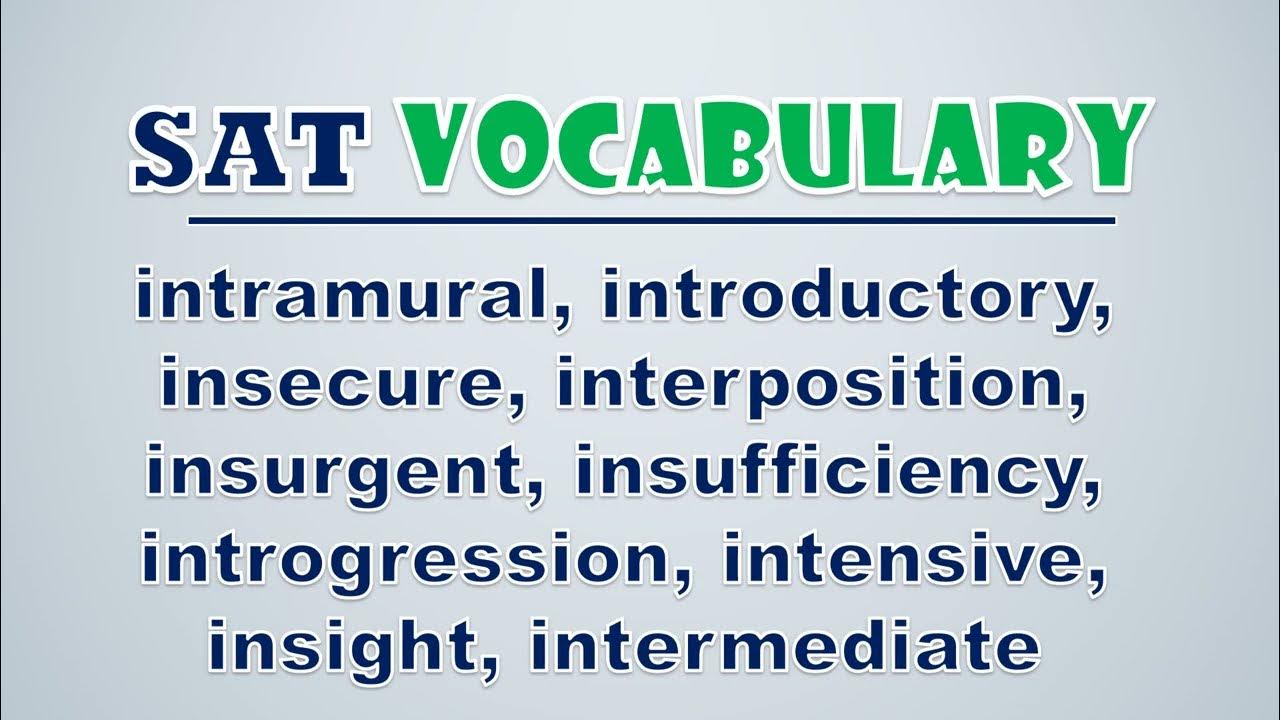 SAT VOCABULARY

intramural, introductory, insecure, interposition, insurgent, insufficiency, introgression, intensive, insight, intermediate